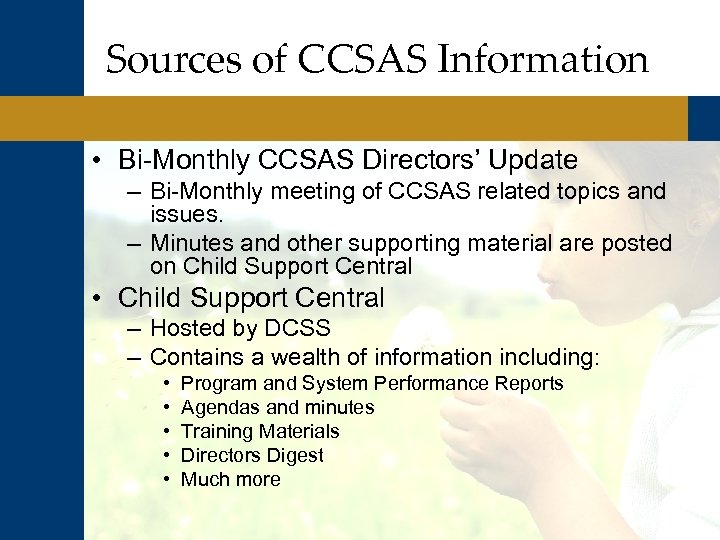 Sources of CCSAS Information

• Bi-Monthly CCSAS Directors' Update
– Bi-Monthly meeting of CCSAS related topics and issues.
– Minutes and other supporting material are posted on Child Support Central

• Child Support Central
– Hosted by DCSS
– Contains a wealth of information including:
• Program and System Performance Reports
• Agendas and minutes
• Training Materials
• Directors Digest
• Much more